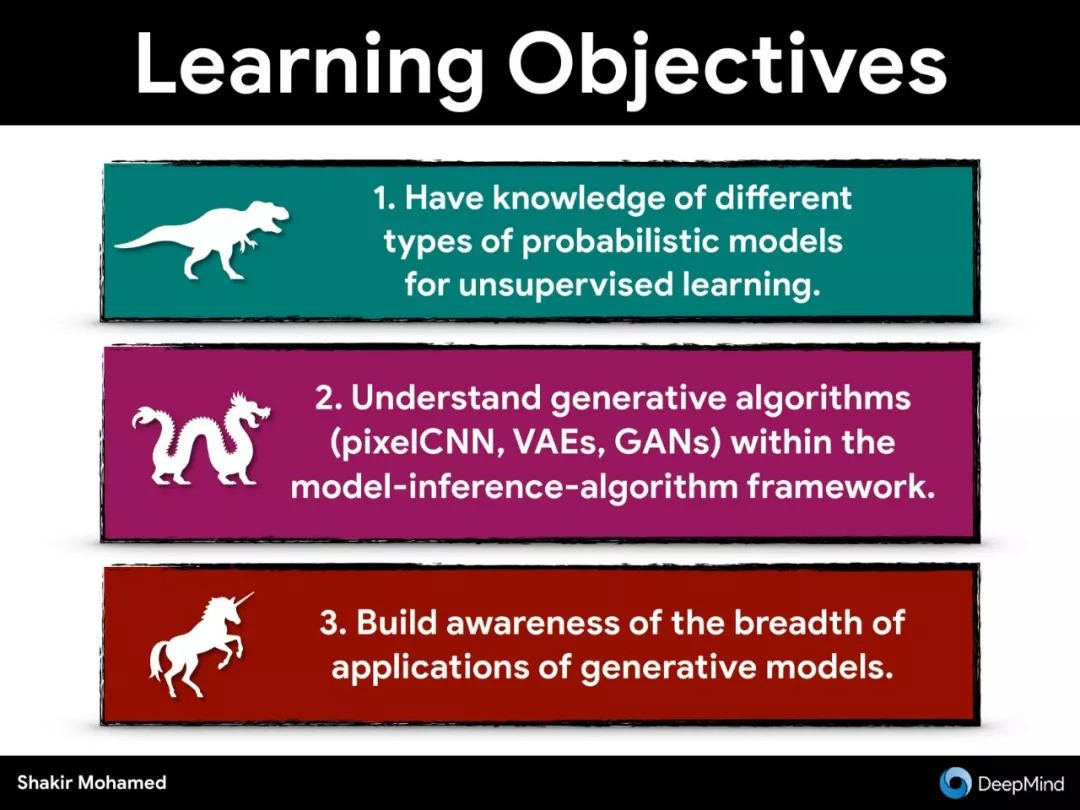 Learning Objectives

1. Have knowledge of different types of probabilistic models for unsupervised learning.

2. Understand generative algorithms (pixelCNN, VAEs, GANs) within the model-inference-algorithm framework.

3. Build awareness of the breadth of applications of generative models.

Shakir Mohamed

DeepMind